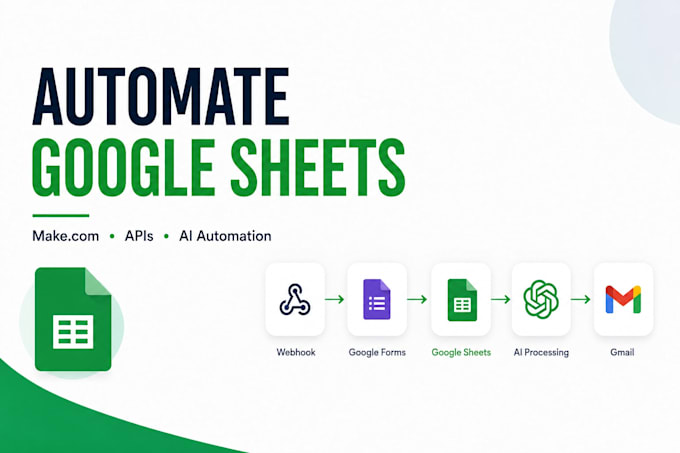 AUTOMATE
GOOGLE SHEETS

Make.com • APIs • AI Automation

Webhook
Google Forms
Google Sheets
AI Processing
Gmail